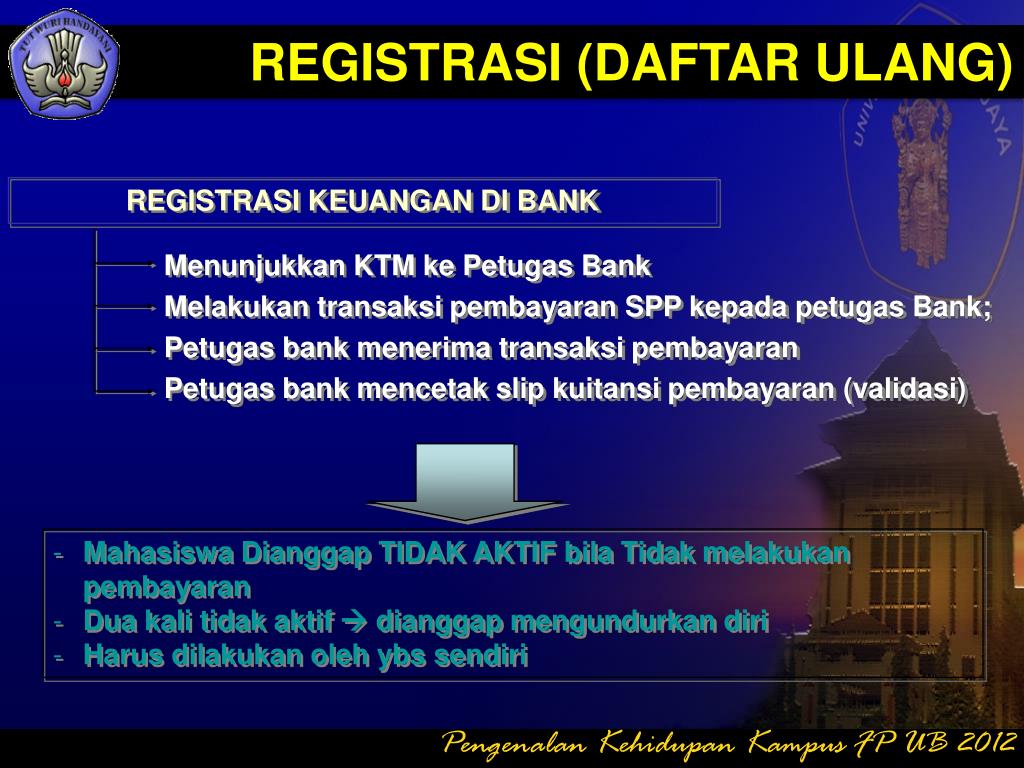 TUT WURI HANDAYANI

REGISTRASI (DAFTAR ULANG)

REGISTRASI KEUANGAN DI BANK

Menunjukkan KTM ke Petugas Bank
Melakukan transaksi pembayaran SPP kepada petugas Bank;
Petugas bank menerima transaksi pembayaran
Petugas bank mencetak slip kuitansi pembayaran (validasi)

- Mahasiswa Dianggap TIDAK AKTIF bila Tidak melakukan pembayaran
- Dua kali tidak aktif → dianggap mengundurkan diri
- Harus dilakukan oleh ybs sendiri

Pengenalan Kehidupan Kampus FP UB 2012